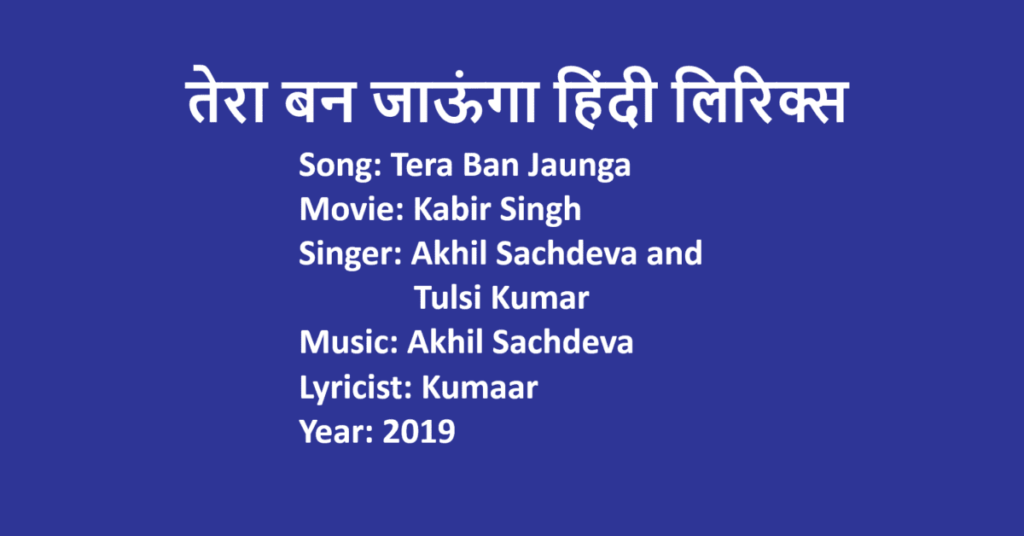 तेरा बन जाऊंगा हिंदी लिरिक्स

Song: Tera Ban Jaunga
Movie: Kabir Singh
Singer: Akhil Sachdeva and Tulsi Kumar
Music: Akhil Sachdeva
Lyricist: Kumaar
Year: 2019